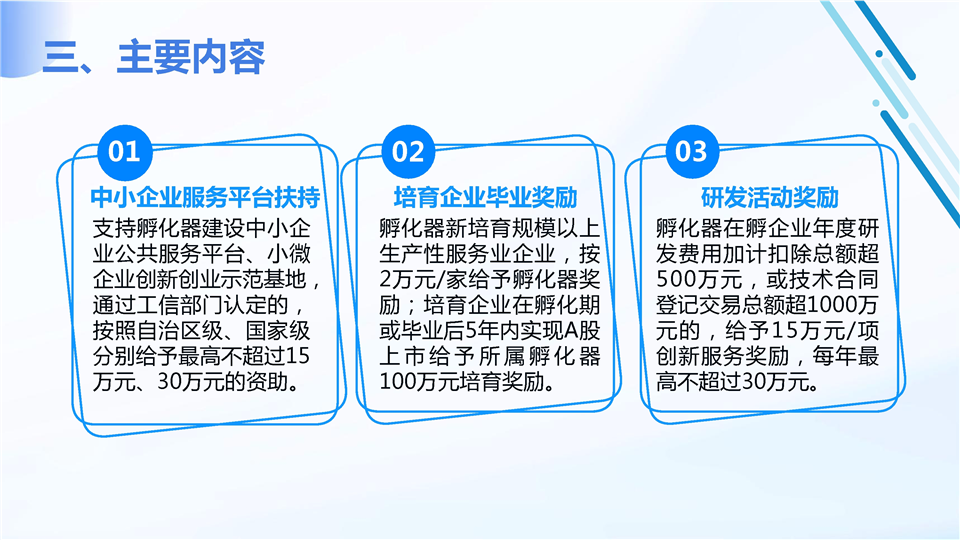 三、主要内容

01

中小企业服务平台扶持

支持孵化器建设中小企业公共服务平台、小微企业创新创业示范基地，通过工信部门认定的，按照自治区级、国家级分别给予最高不超过15万元、30万元的资助。

02

培育企业毕业奖励

孵化器新培育规模以上生产性服务业企业，按2万元/家给予孵化器奖励；培育企业在孵化期或毕业后5年内实现A股上市给予所属孵化器100万元培育奖励。

03

研发活动奖励

孵化器在孵企业年度研发费用加计扣除总额超500万元，或技术合同登记交易总额超1000万元的，给予15万元/项创新服务奖励，每年最高不超过30万元。